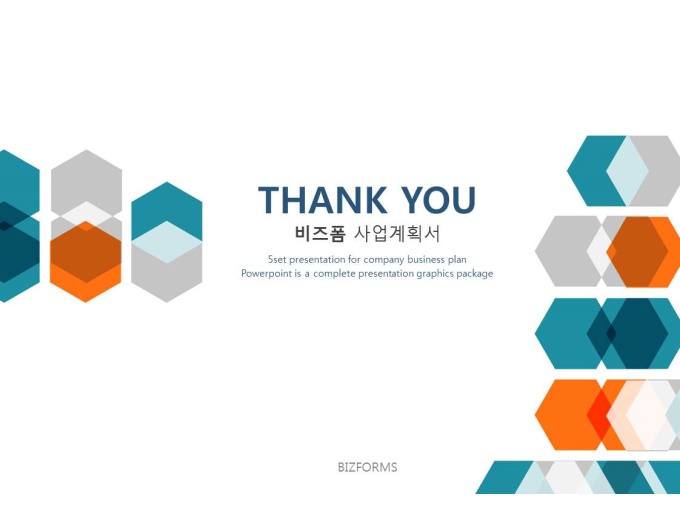 THANK YOU
비즈폼 사업계획서

5set presentation for company business plan
Powerpoint is a complete presentation graphics package

BIZFORMS